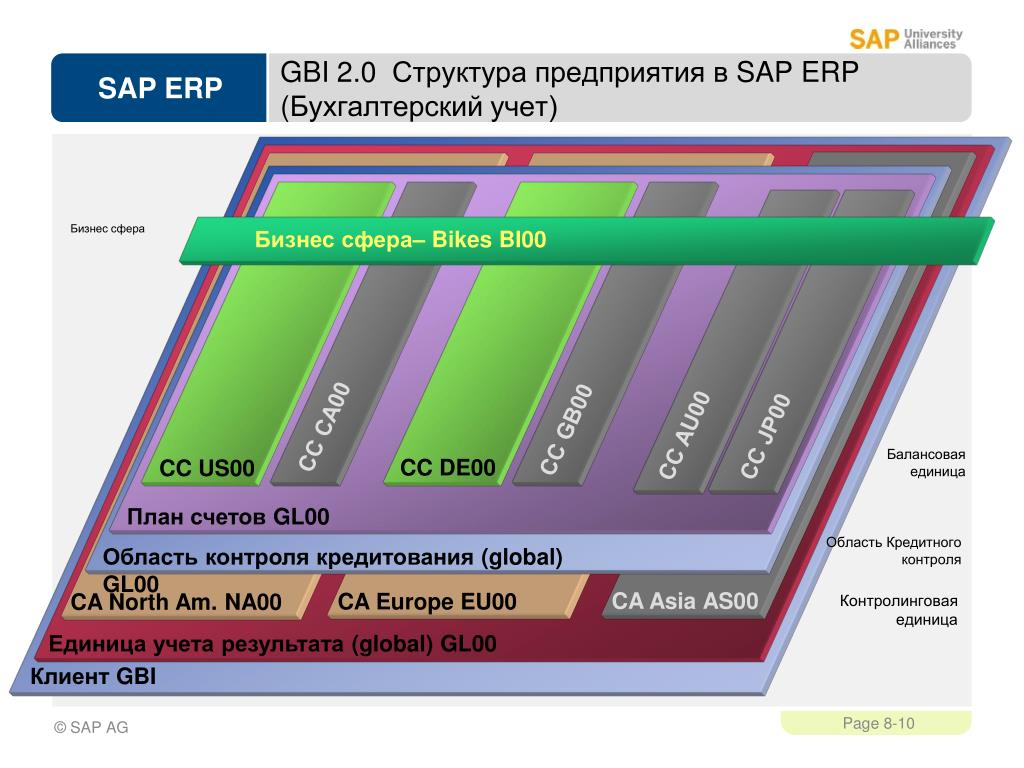 SAP University Alliances

SAP ERP

GBI 2.0 Структура предприятия в SAP ERP (Бухгалтерский учет)

Бизнес сфера

Бизнес сфера– Bikes BI00

CC US00

CC CA00

CC DE00

CC GB00

CC AU00

CC JP00

Балансовая единица

План счетов GL00

Область контроля кредитования (global) GL00

Область Кредитного контроля

CA North Am. NA00

CA Europe EU00

CA Asia AS00

Контролинговая единица

Единица учета результата (global) GL00

Клиент GBI

© SAP AG

Page 8-10